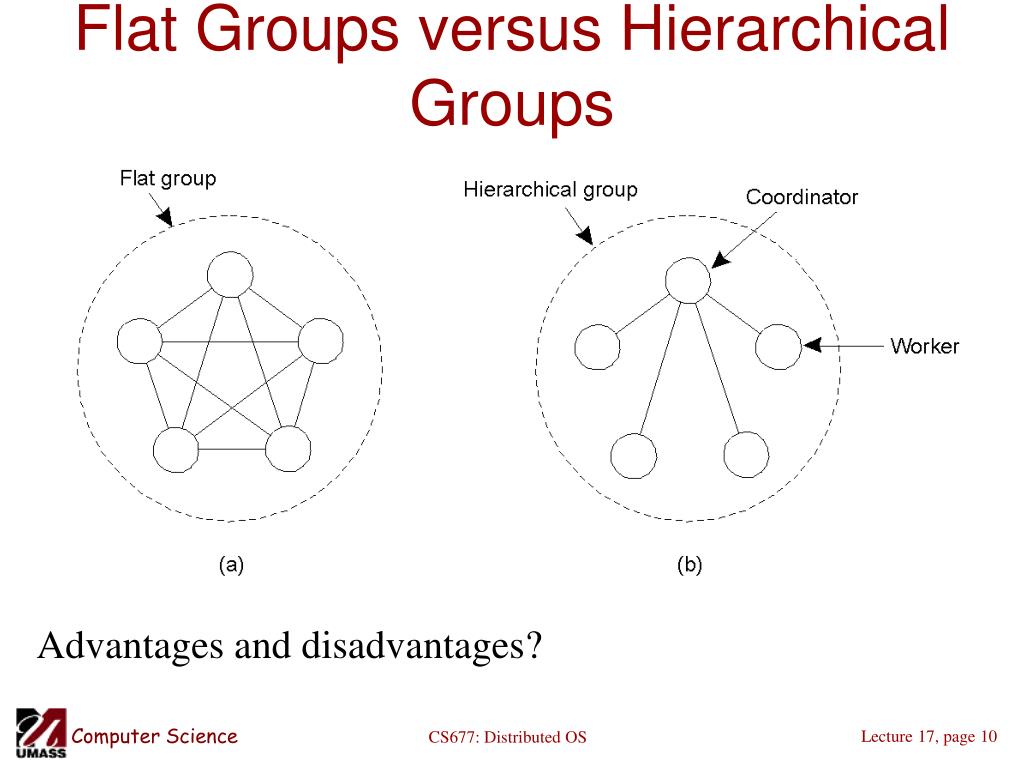 Flat Groups versus Hierarchical Groups

Flat group

Hierarchical group

Coordinator

Worker

(a)

(b)

Advantages and disadvantages?

UMASS Computer Science

CS677: Distributed OS

Lecture 17, page 10